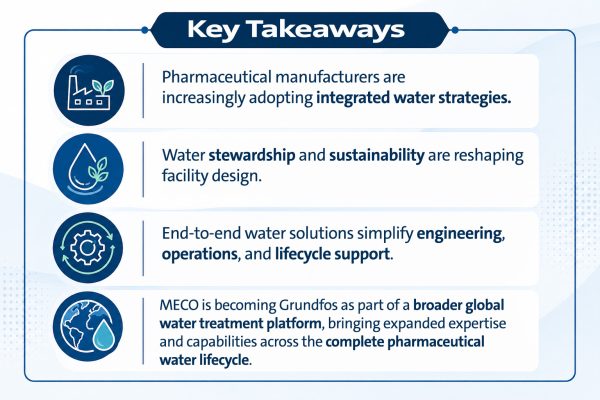 Key Takeaways

Pharmaceutical manufacturers are increasingly adopting integrated water strategies.

Water stewardship and sustainability are reshaping facility design.

End-to-end water solutions simplify engineering, operations, and lifecycle support.

MECO is becoming Grundfos as part of a broader global water treatment platform, bringing expanded expertise and capabilities across the complete pharmaceutical water lifecycle.